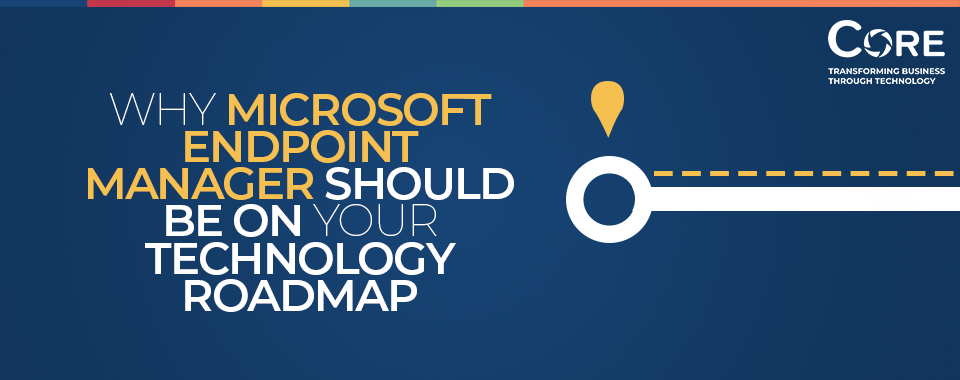 CORE
TRANSFORMING BUSINESS THROUGH TECHNOLOGY

WHY MICROSOFT ENDPOINT MANAGER SHOULD BE ON YOUR TECHNOLOGY ROADMAP